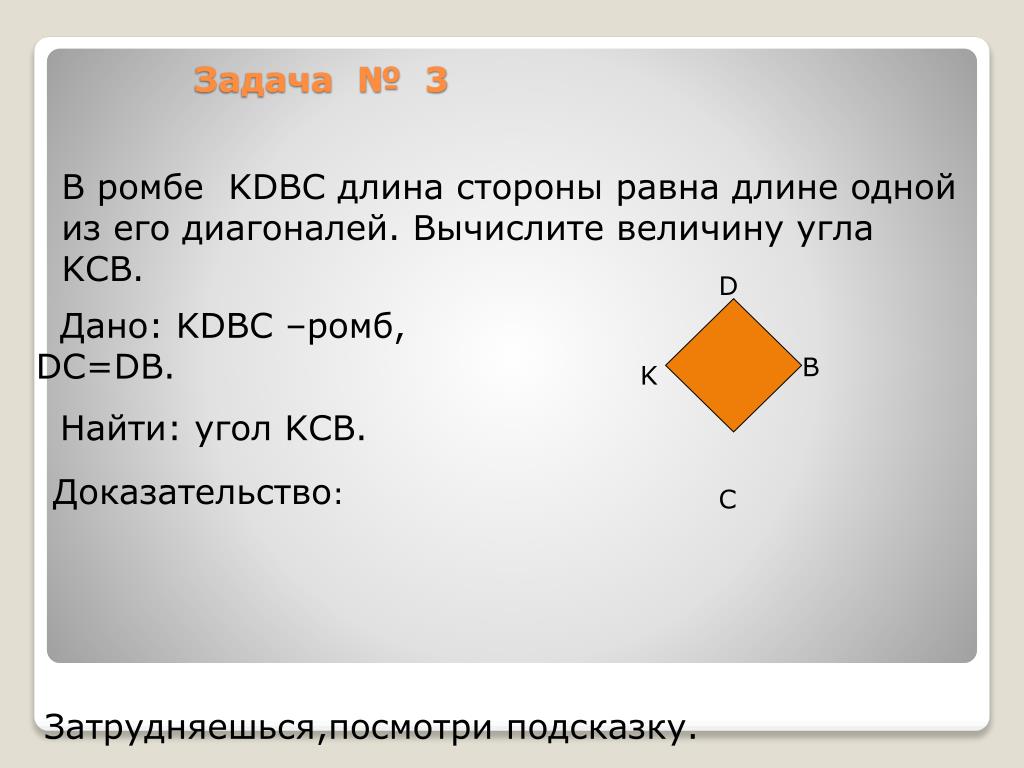 Задача № 3

В ромбе KDBC длина стороны равна длине одной из его диагоналей. Вычислите величину угла KCB.

Дано: KDBC –ромб, DC=DB.

Найти: угол KCB.

Доказательство:

D
K
B
C

Затрудняешься,посмотри подсказку.